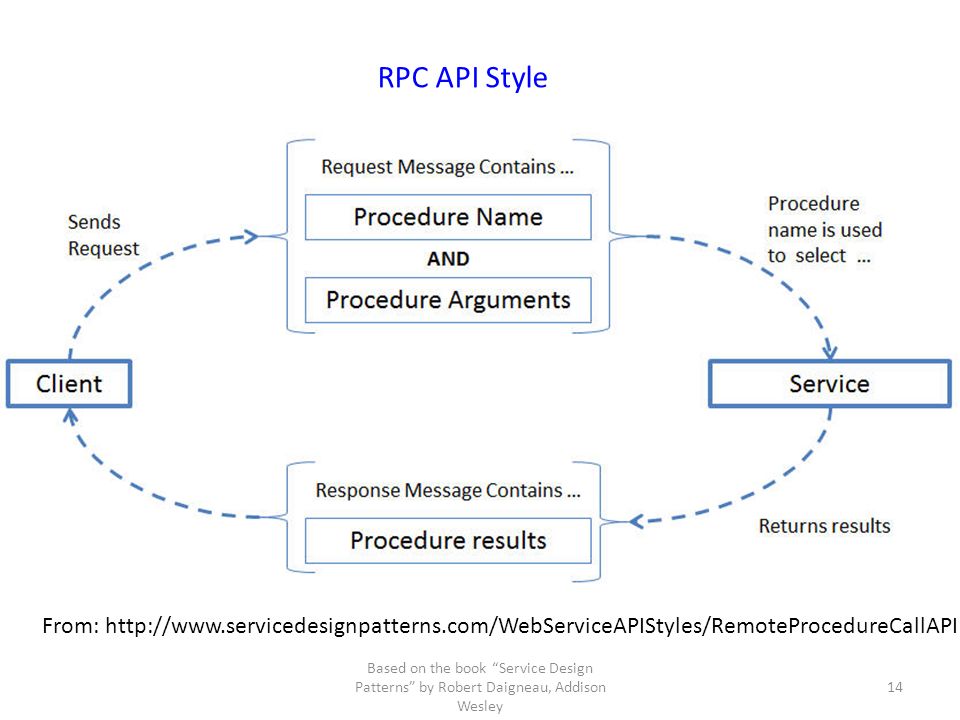 RPC API Style

Sends Request

Request Message Contains ...

Procedure Name

AND

Procedure Arguments

Procedure name is used to select ...

Client

Service

Response Message Contains ...

Procedure results

Returns results

From: http://www.servicedesignpatterns.com/WebServiceAPIStyles/RemoteProcedureCallAPI

Based on the book "Service Design Patterns" by Robert Daigneau, Addison Wesley

14